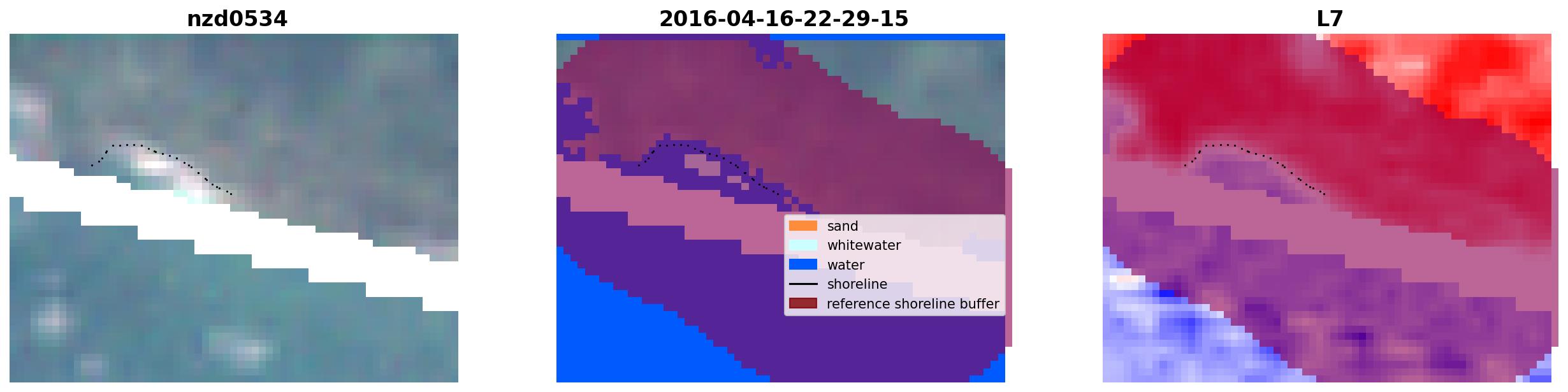 nzd0534

2016-04-16-22-29-15

sand
whitewater
water
shoreline
reference shoreline buffer

L7